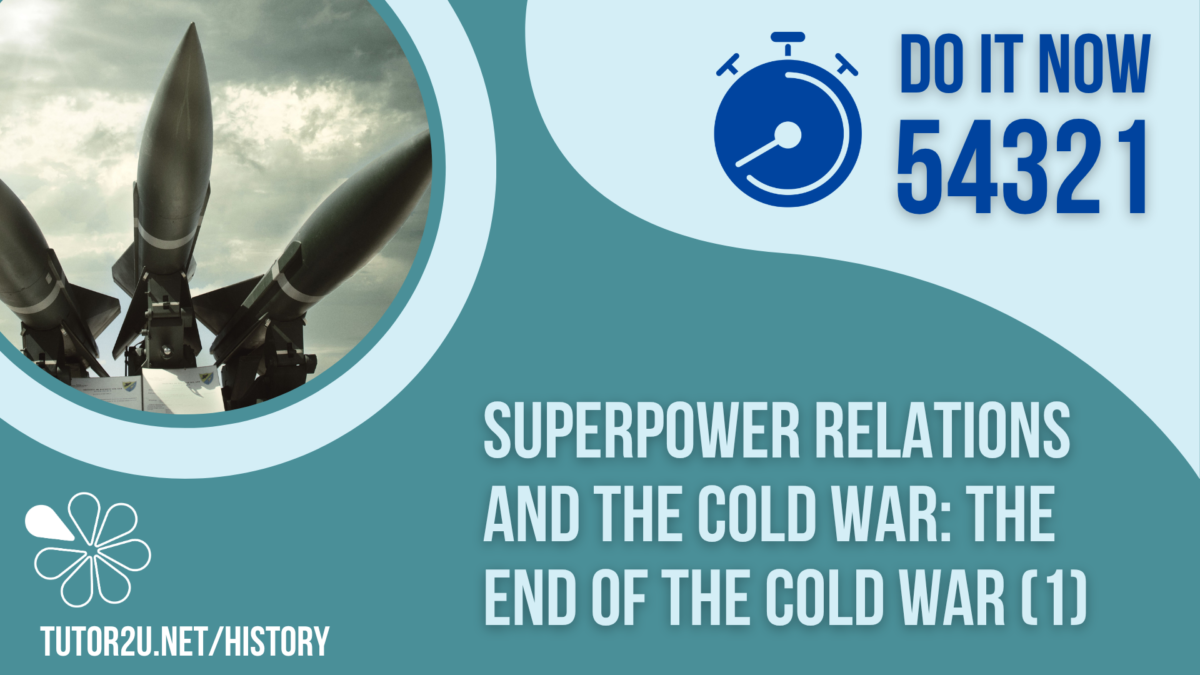 DO IT NOW
54321

SUPERPOWER RELATIONS AND THE COLD WAR: THE END OF THE COLD WAR (1)

TUTOR2U.NET/HISTORY